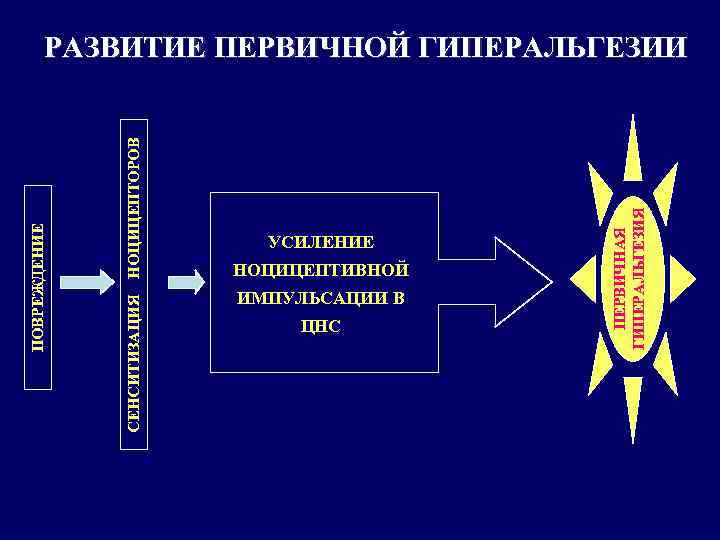 РАЗВИТИЕ ПЕРВИЧНОЙ ГИПЕРАЛЬГЕЗИИ

ПОВРЕЖДЕНИЕ

СЕНСИТИЗАЦИЯ НОЦИЦЕПТОРОВ

УСИЛЕНИЕ НОЦИЦЕПТИВНОЙ ИМПУЛЬСАЦИИ В ЦНС

ПЕРВИЧНАЯ ГИПЕРАЛЬГЕЗИЯ